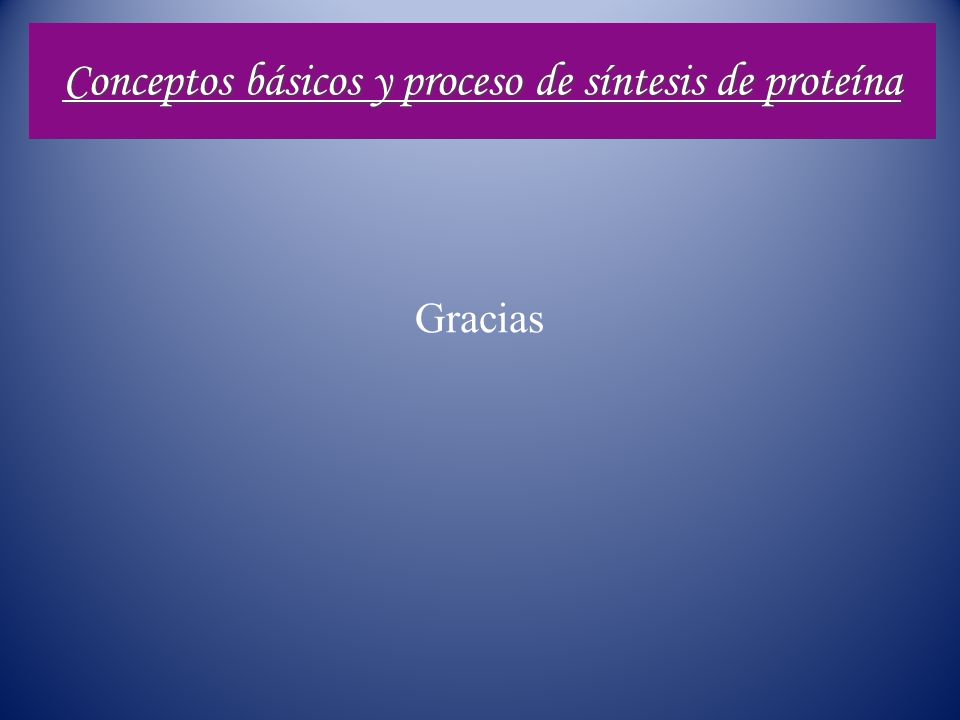 Conceptos básicos y proceso de síntesis de proteína

Gracias